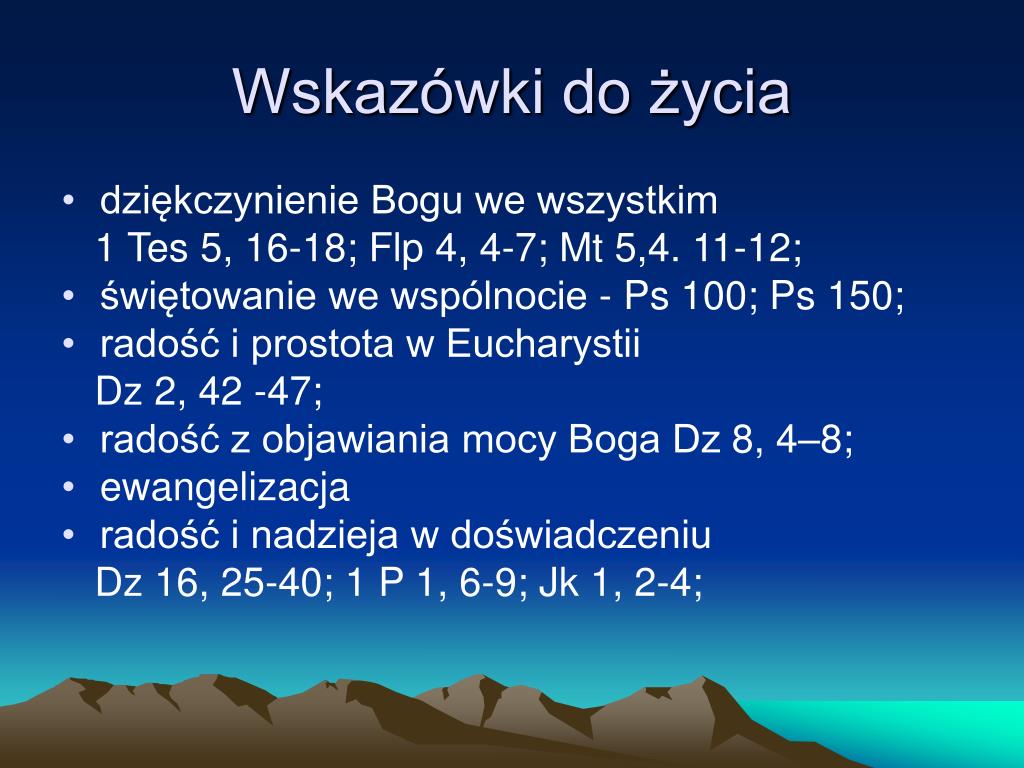 Wskazówki do życia

• dziękczynienie Bogu we wszystkim
1 Tes 5, 16-18; Flp 4, 4-7; Mt 5,4. 11-12;
• świętowanie we wspólnocie - Ps 100; Ps 150;
• radość i prostota w Eucharystii
Dz 2, 42 -47;
• radość z objawiania mocy Boga Dz 8, 4–8;
• ewangelizacja
• radość i nadzieja w doświadczeniu
Dz 16, 25-40; 1 P 1, 6-9; Jk 1, 2-4;